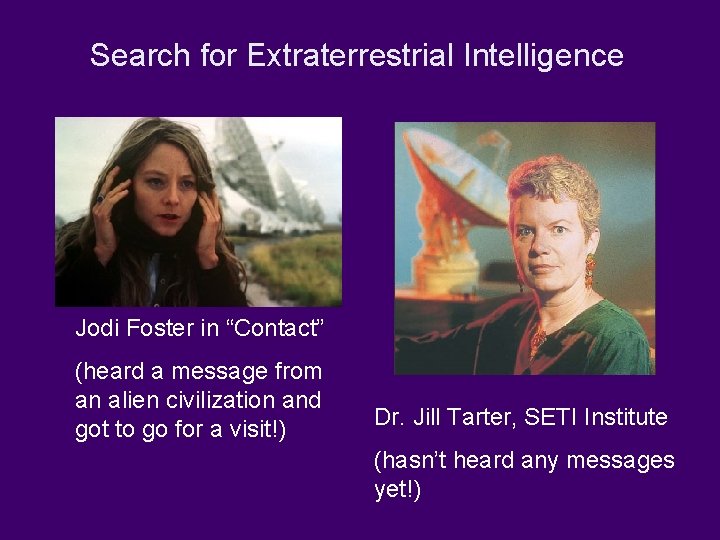 Search for Extraterrestrial Intelligence

Jodi Foster in “Contact”

(heard a message from an alien civilization and got to go for a visit!)

Dr. Jill Tarter, SETI Institute

(hasn’t heard any messages yet!)